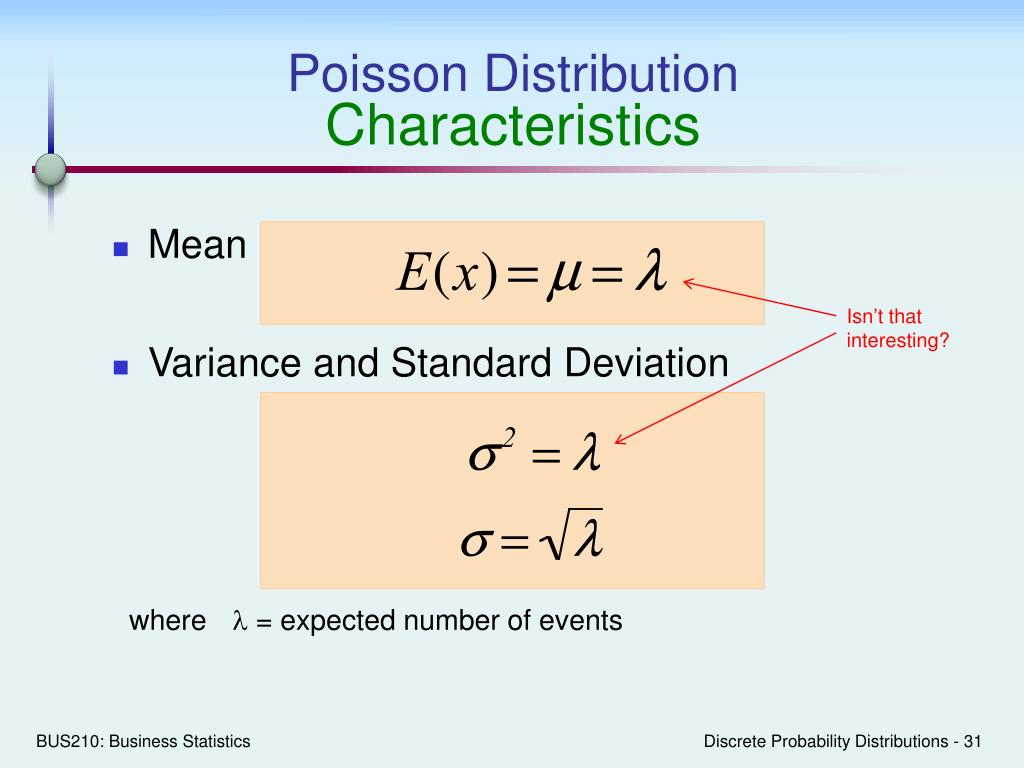 Poisson Distribution
Characteristics

Mean

$E(x) = \mu = \lambda$

Isn't that interesting?

Variance and Standard Deviation

$\sigma^2 = \lambda$

$\sigma = \sqrt{\lambda}$

where $\lambda$ = expected number of events

BUS210: Business Statistics

Discrete Probability Distributions - 31